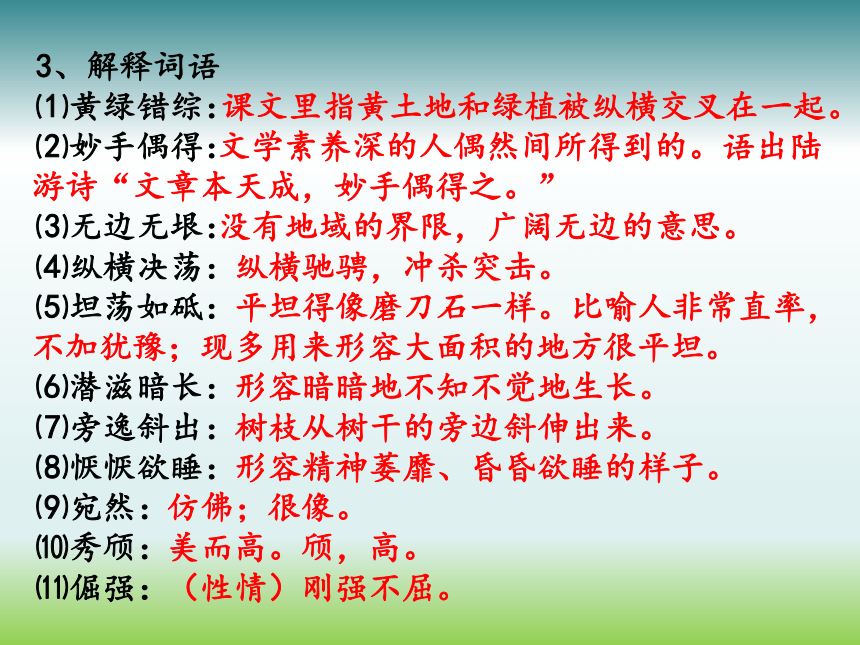 3、解释词语
⑴黄绿错综:课文里指黄土地和绿植被纵横交叉在一起。
⑵妙手偶得:文学素养深的人偶然间所得到的。语出陆游诗“文章本天成，妙手偶得之。”
⑶无边无垠:没有地域的界限，广阔无边的意思。
⑷纵横决荡：纵横驰骋，冲杀突击。
⑸坦荡如砥：平坦得像磨刀石一样。比喻人非常直率，不加犹豫；现多用来形容大面积的地方很平坦。
⑹潜滋暗长：形容暗暗地不知不觉地生长。
⑺旁逸斜出：树枝从树干的旁边斜伸出来。
⑻恹恹欲睡：形容精神萎靡、昏昏欲睡的样子。
⑼宛然：仿佛；很像。
⑽秀颀：美而高。颀，高。
⑾倔强：（性情）刚强不屈。